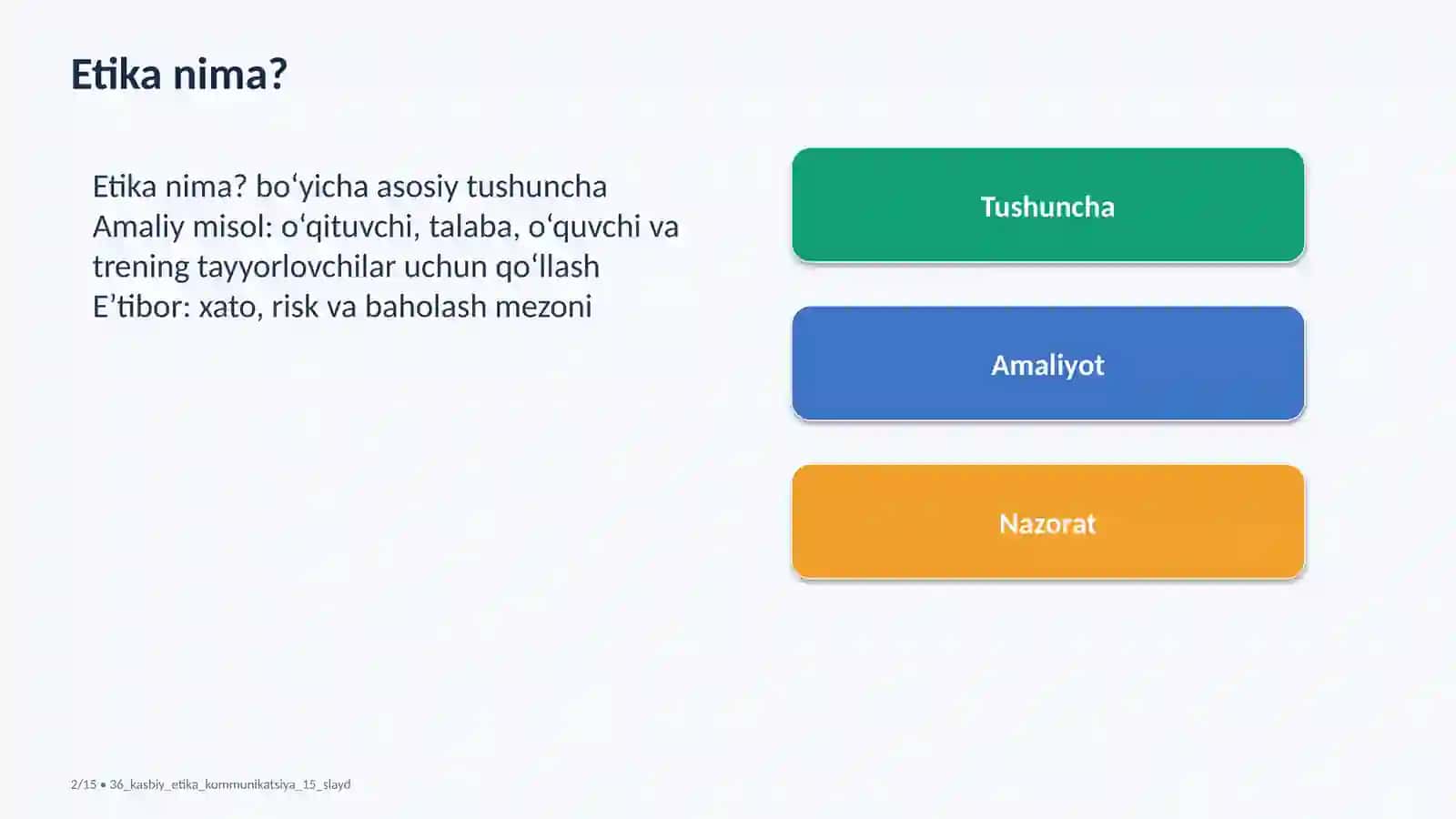 Etika nima?

Etika nima? bo‘yicha asosiy tushuncha
Amaliy misol: o‘qituvchi, talaba, o‘quvchi va trening tayyorlovchilar uchun qo‘llash
E’tibor: xato, risk va baholash mezoni

Tushuncha

Amaliyot

Nazorat

2/15 • 36_kasbiy_etika_kommunikatsiya_15_slayd